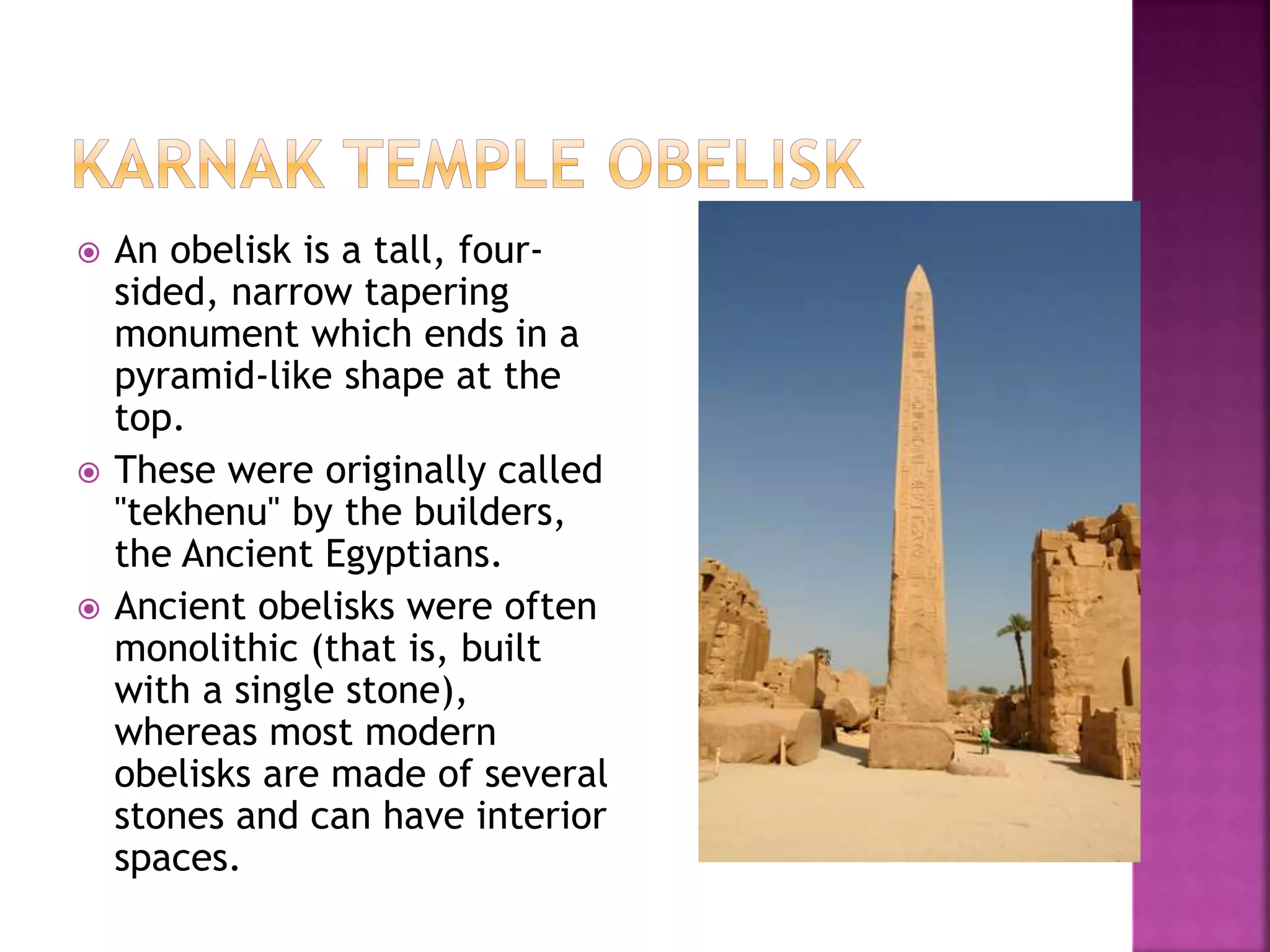 KARNAK TEMPLE OBELISK

An obelisk is a tall, four-sided, narrow tapering monument which ends in a pyramid-like shape at the top.

These were originally called "tekhenu" by the builders, the Ancient Egyptians.

Ancient obelisks were often monolithic (that is, built with a single stone), whereas most modern obelisks are made of several stones and can have interior spaces.